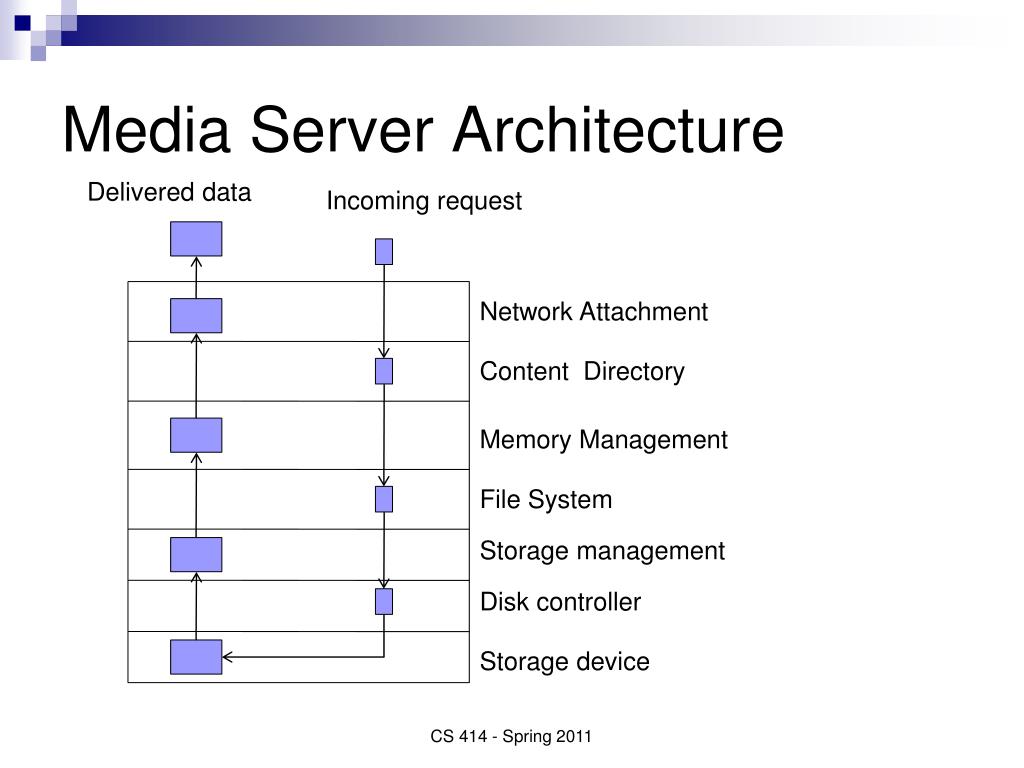 Media Server Architecture

Delivered data

Incoming request

Network Attachment

Content Directory

Memory Management

File System

Storage management

Disk controller

Storage device

CS 414 - Spring 2011